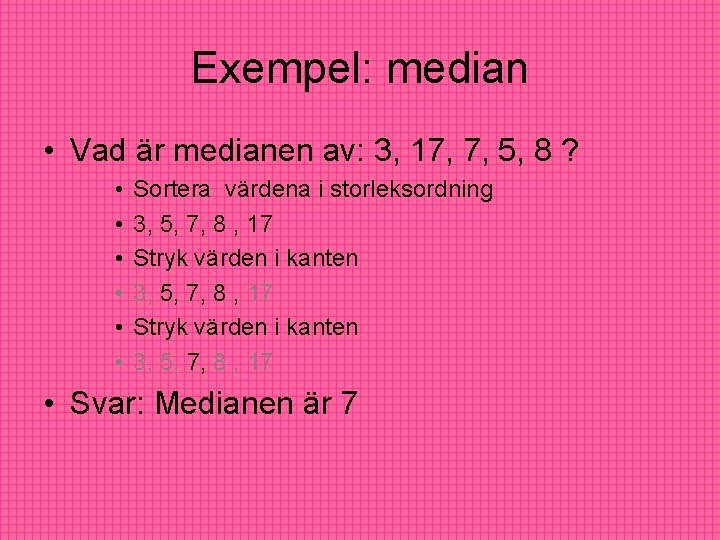 Exempel: median

• Vad är medianen av: 3, 17, 7, 5, 8 ?

• Sortera värdena i storleksordning
• 3, 5, 7, 8 , 17
• Stryk värden i kanten
• 3, 5, 7, 8 , 17
• Stryk värden i kanten
• 3, 5, 7, 8 , 17

• Svar: Medianen är 7